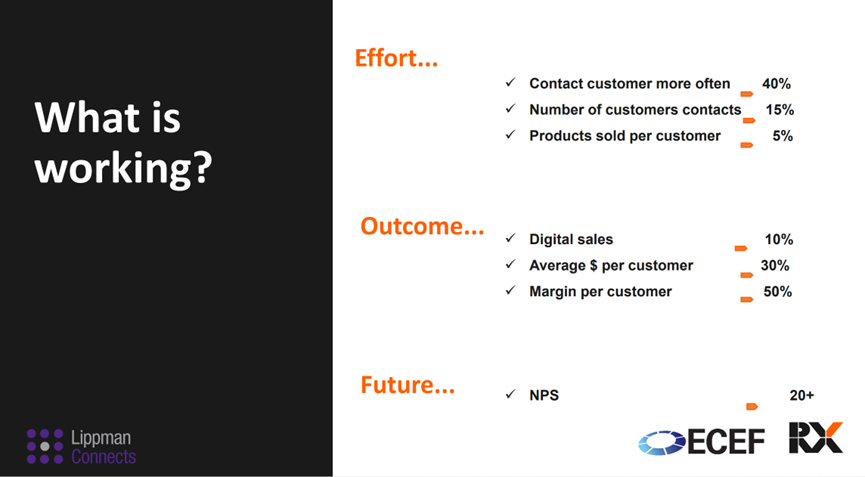 What is working?

Lippman Connects

Effort...

✓ Contact customer more often 40%
✓ Number of customers contacts 15%
✓ Products sold per customer 5%

Outcome...

✓ Digital sales 10%
✓ Average $ per customer 30%
✓ Margin per customer 50%

Future...

✓ NPS 20+

ECEF RX